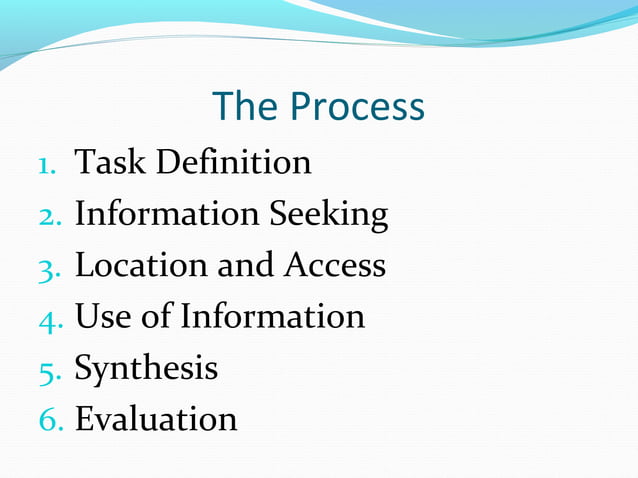 The Process

1. Task Definition
2. Information Seeking
3. Location and Access
4. Use of Information
5. Synthesis
6. Evaluation